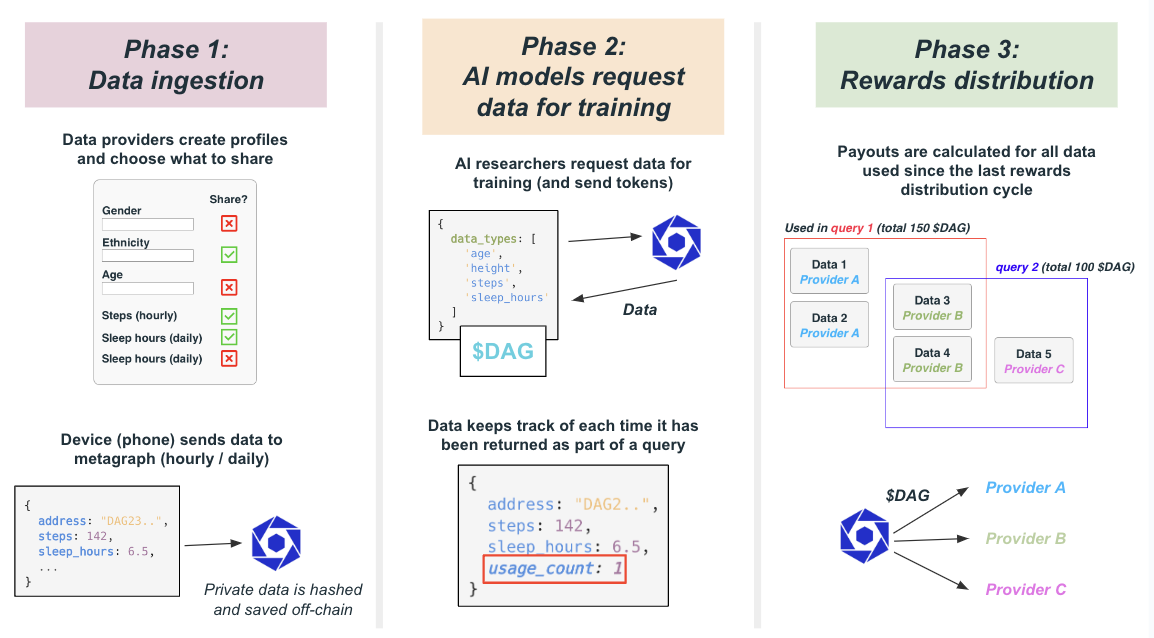 Phase 1:
Data ingestion

Data providers create profiles and choose what to share

Share?
Gender
Ethnicity
Age
Steps (hourly)
Sleep hours (daily)
Sleep hours (daily)

Device (phone) sends data to metagraph (hourly / daily)

{
address: "DAG23..",
steps: 142,
sleep_hours: 6.5,
...
}

Private data is hashed and saved off-chain

Phase 2:
AI models request data for training

AI researchers request data for training (and send tokens)

{
data_types: [
'age',
'height',
'steps',
'sleep_hours'
]
}

$DAG

Data

Data keeps track of each time it has been returned as part of a query

{
address: "DAG2..",
steps: 142,
sleep_hours: 6.5,
usage_count: 1
}

Phase 3:
Rewards distribution

Payouts are calculated for all data used since the last rewards distribution cycle

Used in query 1 (total 150 $DAG)

query 2 (total 100 $DAG)

Data 1
Provider A

Data 2
Provider A

Data 3
Provider B

Data 4
Provider B

Data 5
Provider C

$DAG

Provider A

Provider B

Provider C